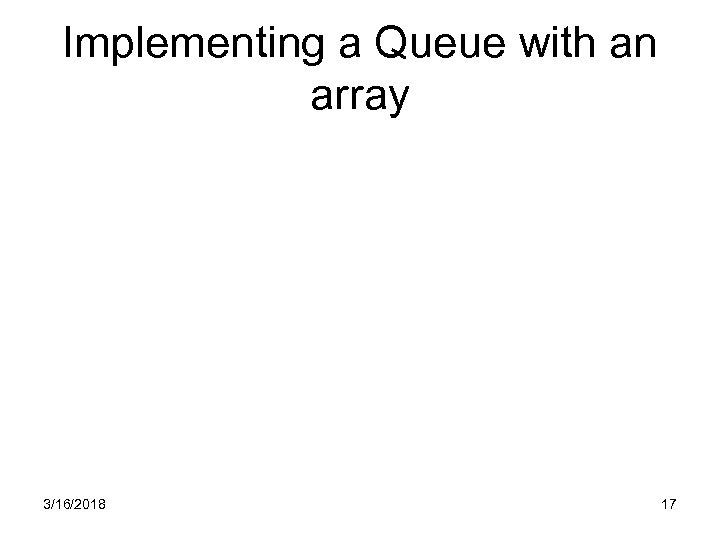 Implementing a Queue with an array

3/16/2018

17